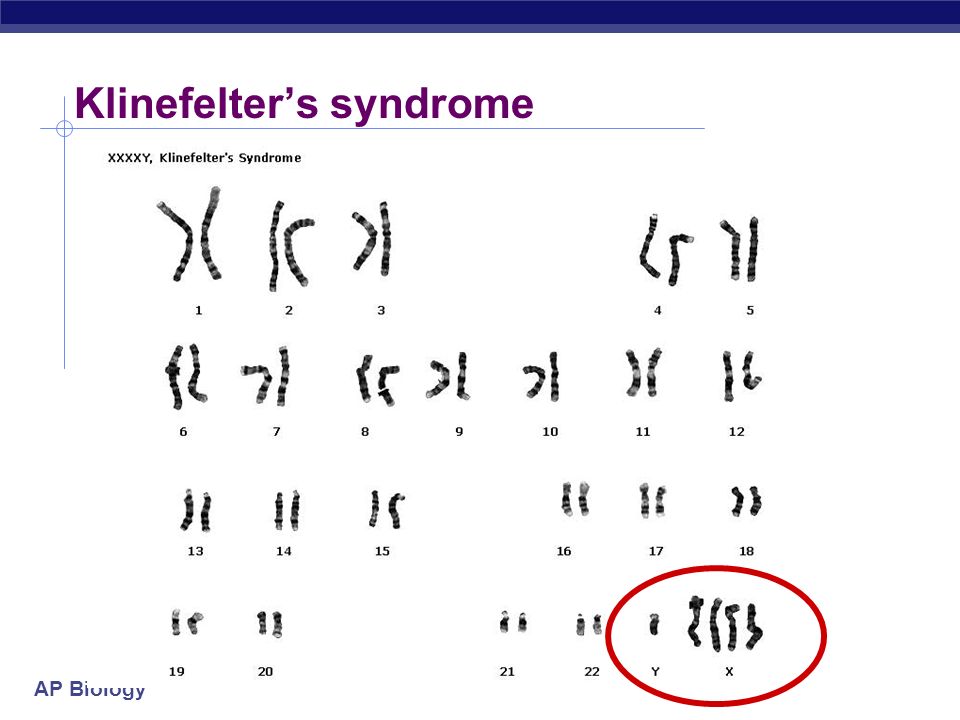 Klinefelter's syndrome

XXXXY, Klinefelter's Syndrome

1 2 3 4 5

6 7 8 9 10 11 12

13 14 15 16 17 18

19 20 21 22 Y X

AP Biology